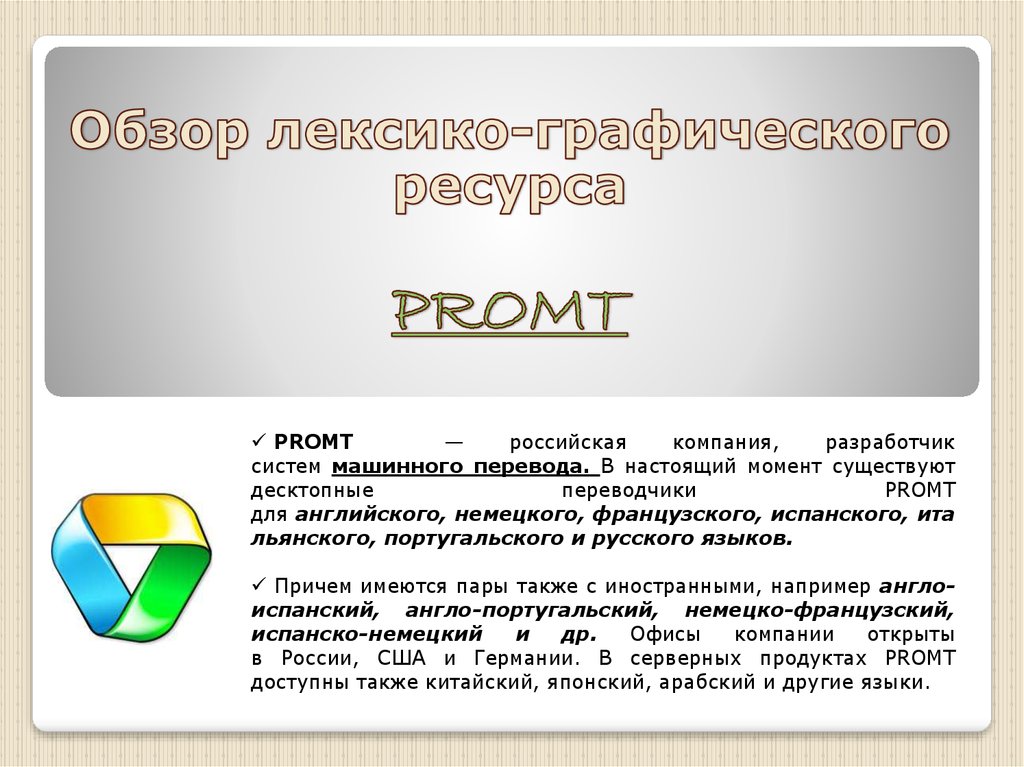 Обзор лексико-графического ресурса

PROMT

✓ PROMT — российская компания, разработчик систем машинного перевода. В настоящий момент существуют десктопные переводчики PROMT для английского, немецкого, французского, испанского, итальянского, португальского и русского языков.

✓ Причем имеются пары также с иностранными, например англо-испанский, англо-португальский, немецко-французский, испанско-немецкий и др. Офисы компании открыты в России, США и Германии. В серверных продуктах PROMT доступны также китайский, японский, арабский и другие языки.